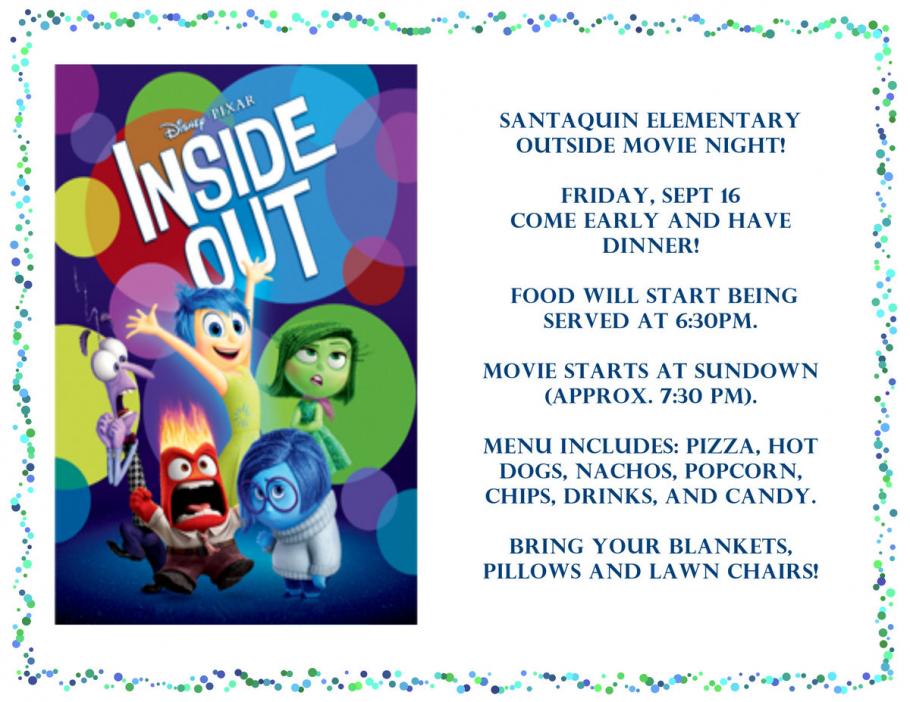 Disney PIXAR
INSIDE OUT

SANTAQUIN ELEMENTARY OUTSIDE MOVIE NIGHT!

FRIDAY, SEPT 16
COME EARLY AND HAVE DINNER!

FOOD WILL START BEING SERVED AT 6:30PM.

MOVIE STARTS AT SUNDOWN (APPROX. 7:30 PM).

MENU INCLUDES: PIZZA, HOT DOGS, NACHOS, POPCORN, CHIPS, DRINKS, AND CANDY.

BRING YOUR BLANKETS, PILLOWS AND LAWN CHAIRS!